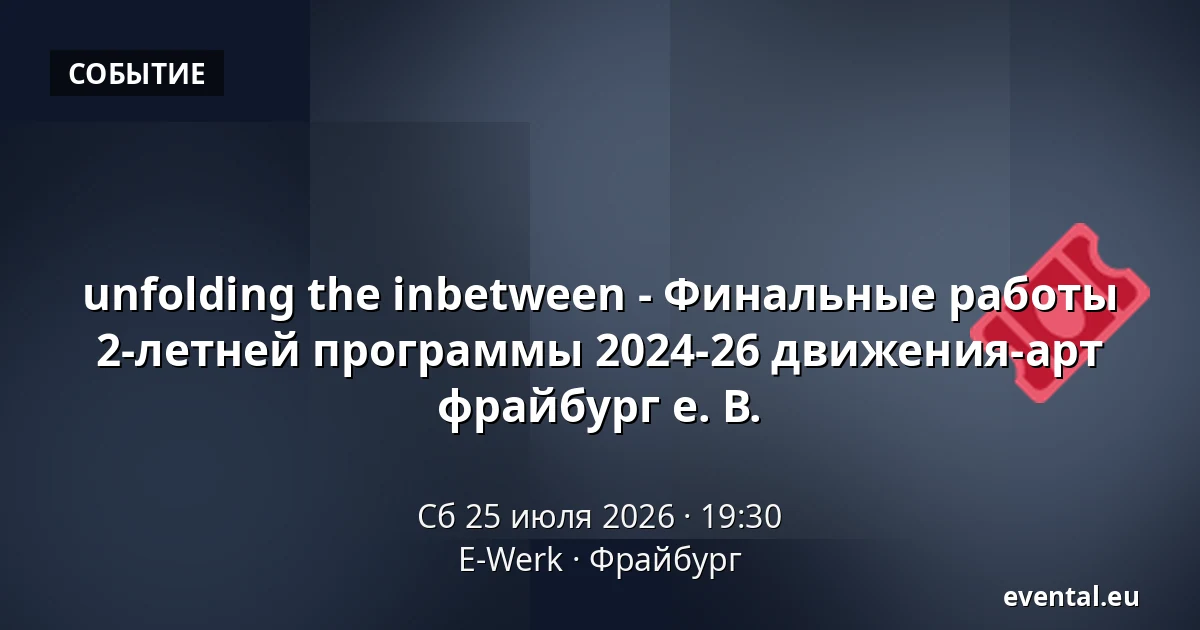 СОБЫТИЕ

unfolding the inbetween - Финальные работы 2-летней программы 2024-26 движения-арт фрайбург е. В.

Сб 25 июля 2026 · 19:30
E-Werk · Фрайбург

evental.eu